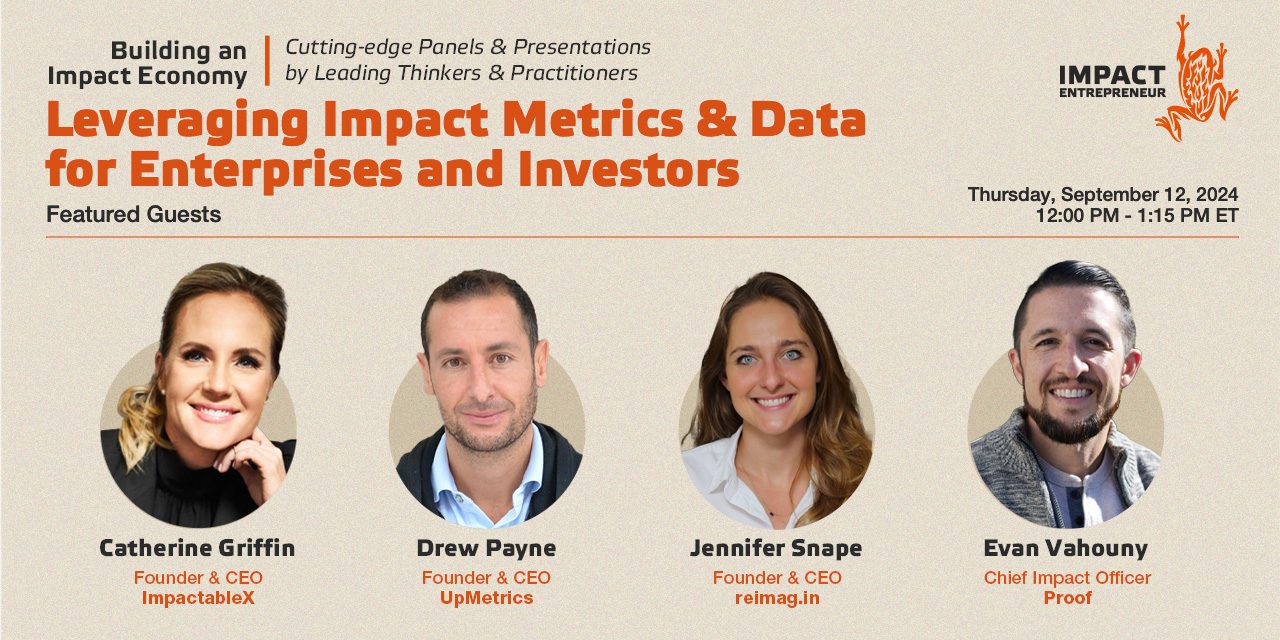 Building an Impact Economy

Cutting-edge Panels & Presentations by Leading Thinkers & Practitioners

IMPACT ENTREPRENEUR

Leveraging Impact Metrics & Data for Enterprises and Investors

Featured Guests

Thursday, September 12, 2024
12:00 PM - 1:15 PM ET

Catherine Griffin
Founder & CEO
ImpactableX

Drew Payne
Founder & CEO
UpMetrics

Jennifer Snape
Founder & CEO
reimag.in

Evan Vahouny
Chief Impact Officer
Proof